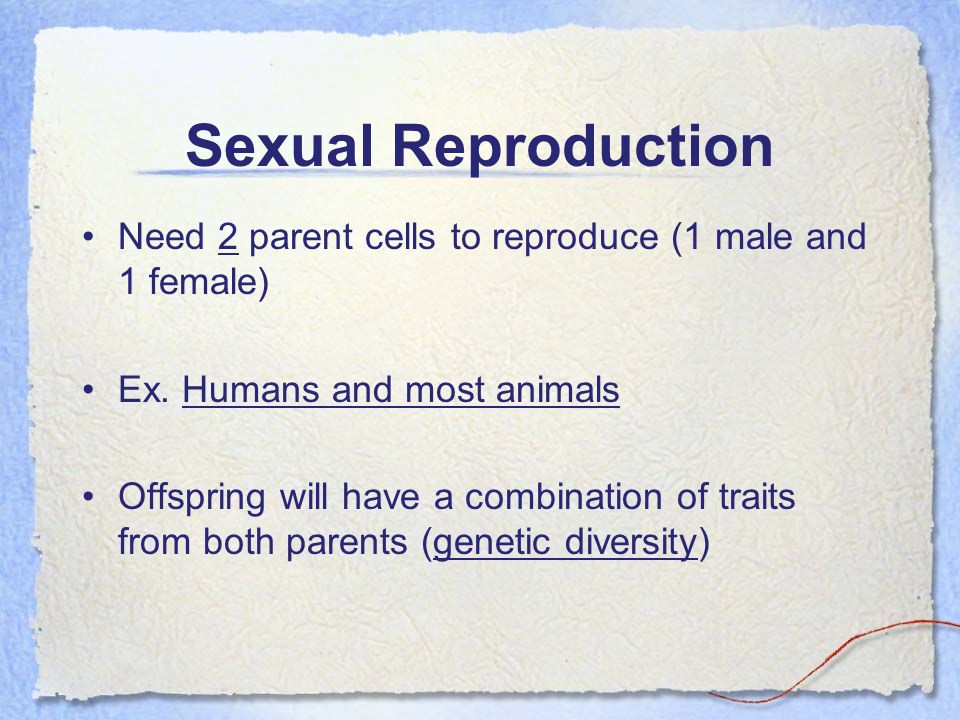 Sexual Reproduction

• Need 2 parent cells to reproduce (1 male and 1 female)

• Ex. Humans and most animals

• Offspring will have a combination of traits from both parents (genetic diversity)